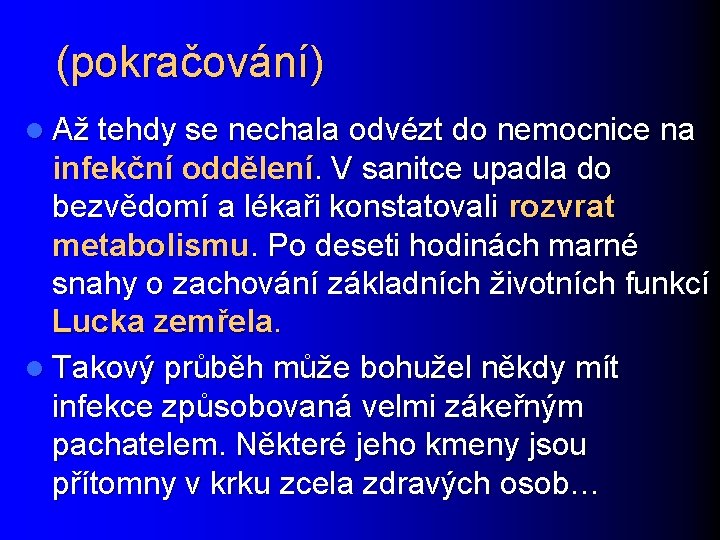 (pokračování)

Až tehdy se nechala odvézt do nemocnice na infekční oddělení. V sanitce upadla do bezvědomí a lékaři konstatovali rozvrat metabolismu. Po deseti hodinách marné snahy o zachování základních životních funkcí Lucka zemřela.

Takový průběh může bohužel někdy mít infekce způsobovaná velmi zákeřným pachatelem. Některé jeho kmeny jsou přítomny v krku zcela zdravých osob…